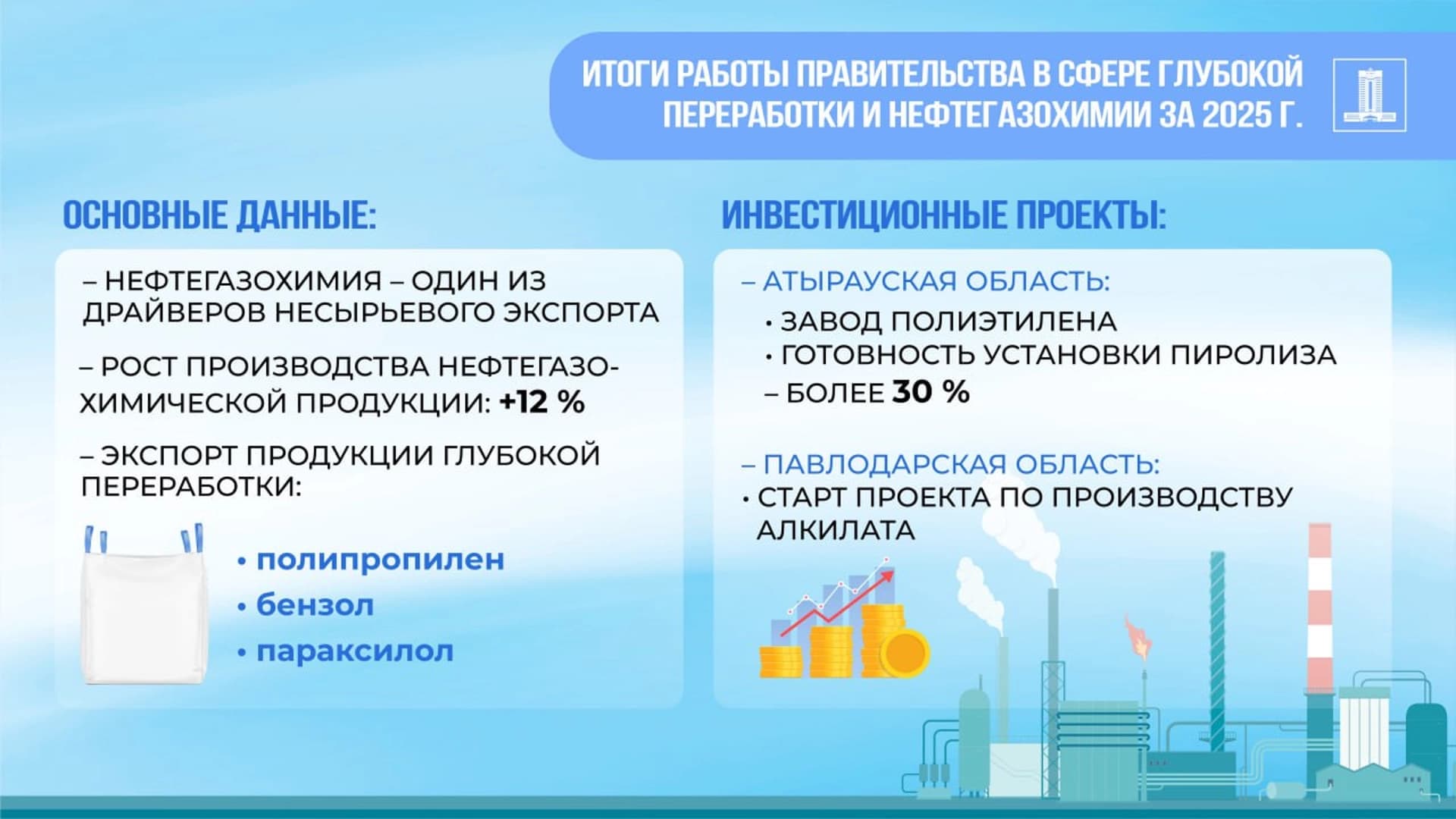 ИТОГИ РАБОТЫ ПРАВИТЕЛЬСТВА В СФЕРЕ ГЛУБОКОЙ ПЕРЕРАБОТКИ И НЕФТЕГАЗОХИМИИ ЗА 2025 Г.

ОСНОВНЫЕ ДАННЫЕ:

– НЕФТЕГАЗОХИМИЯ – ОДИН ИЗ ДРАЙВЕРОВ НЕСЫРЬЕВОГО ЭКСПОРТА

– РОСТ ПРОИЗВОДСТВА НЕФТЕГАЗОХИМИЧЕСКОЙ ПРОДУКЦИИ: +12 %

– ЭКСПОРТ ПРОДУКЦИИ ГЛУБОКОЙ ПЕРЕРАБОТКИ:

• полипропилен
• бензол
• параксилол

ИНВЕСТИЦИОННЫЕ ПРОЕКТЫ:

– АТЫРАУСКАЯ ОБЛАСТЬ:
• ЗАВОД ПОЛИЭТИЛЕНА
• ГОТОВНОСТЬ УСТАНОВКИ ПИРОЛИЗА
– БОЛЕЕ 30 %

– ПАВЛОДАРСКАЯ ОБЛАСТЬ:
• СТАРТ ПРОЕКТА ПО ПРОИЗВОДСТВУ АЛКИЛАТА